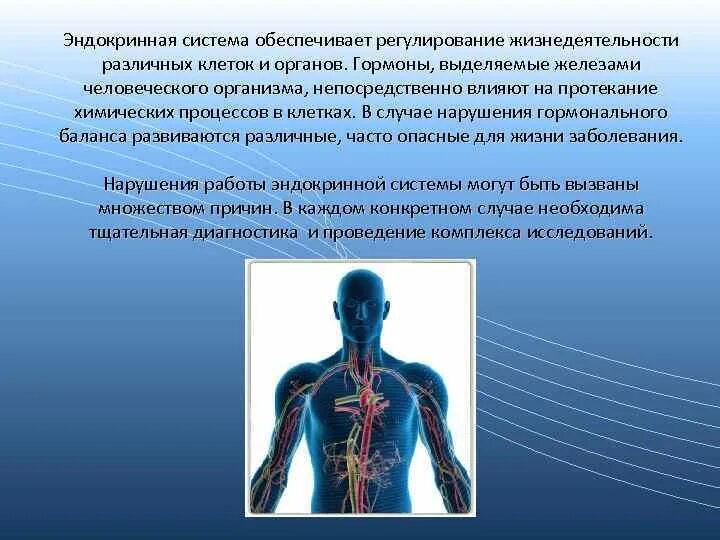 Эндокринная система обеспечивает регулирование жизнедеятельности различных клеток и органов. Гормоны, выделяемые железами человеческого организма, непосредственно влияют на протекание химических процессов в клетках. В случае нарушения гормонального баланса развиваются различные, часто опасные для жизни заболевания.

Нарушения работы эндокринной системы могут быть вызваны множеством причин. В каждом конкретном случае необходима тщательная диагностика и проведение комплекса исследований.